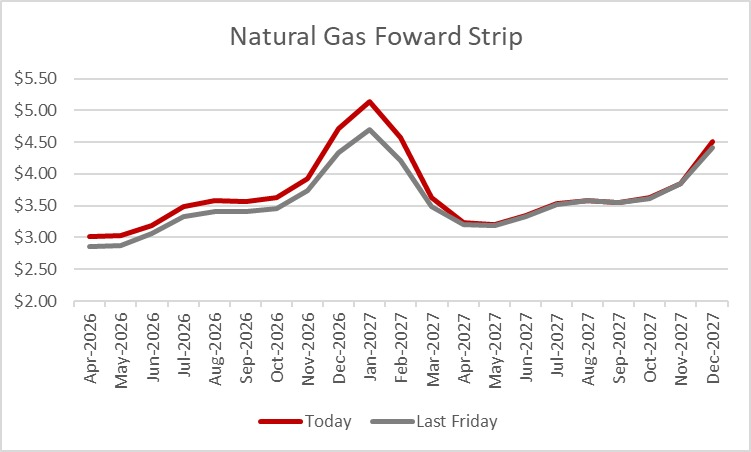 Natural Gas Foward Strip

$5.50
$5.00
$4.50
$4.00
$3.50
$3.00
$2.50
$2.00

Apr-2026
May-2026
Jun-2026
Jul-2026
Aug-2026
Sep-2026
Oct-2026
Nov-2026
Dec-2026
Jan-2027
Feb-2027
Mar-2027
Apr-2027
May-2027
Jun-2027
Jul-2027
Aug-2027
Sep-2027
Oct-2027
Nov-2027
Dec-2027

Today
Last Friday